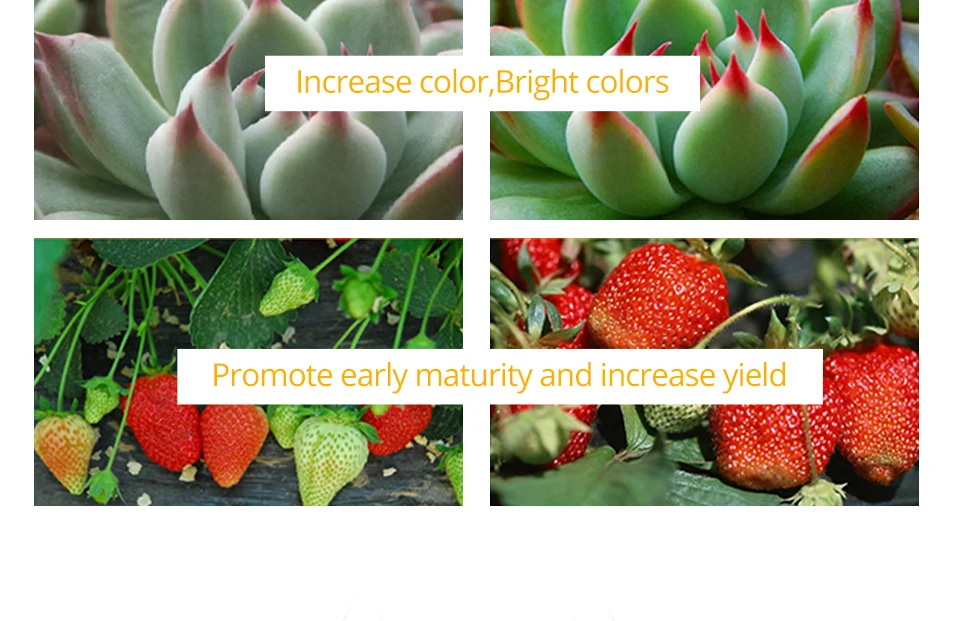 Increase color,Bright colors

Promote early maturity and increase yield